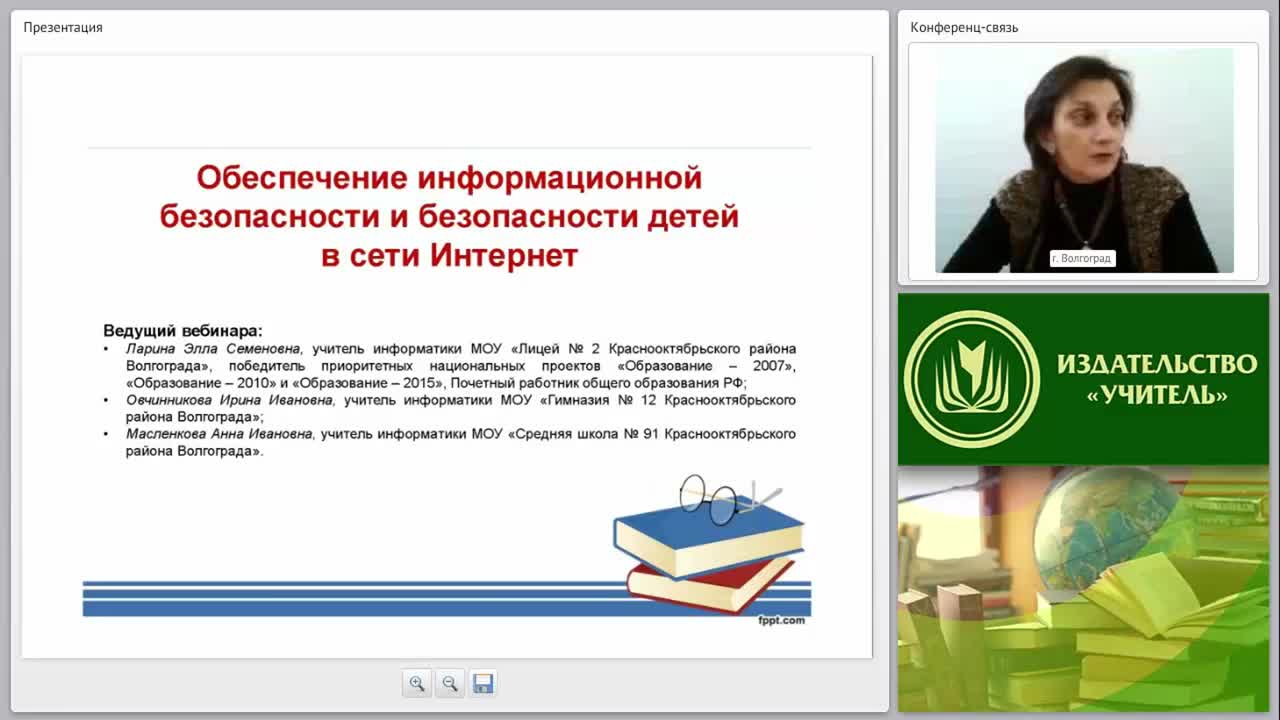 Презентация

Обеспечение информационной безопасности и безопасности детей в сети Интернет

Ведущий вебинара:

• Ларина Элла Семеновна, учитель информатики МОУ «Лицей № 2 Краснооктябрьского района Волгограда», победитель приоритетных национальных проектов «Образование – 2007», «Образование – 2010» и «Образование – 2015», Почетный работник общего образования РФ;
• Овчинникова Ирина Ивановна, учитель информатики МОУ «Гимназия № 12 Краснооктябрьского района Волгограда»;
• Масленкова Анна Ивановна, учитель информатики МОУ «Средняя школа № 91 Краснооктябрьского района Волгограда».

fppt.com

Конференц-связь

г. Волгоград

ИЗДАТЕЛЬСТВО «УЧИТЕЛЬ»